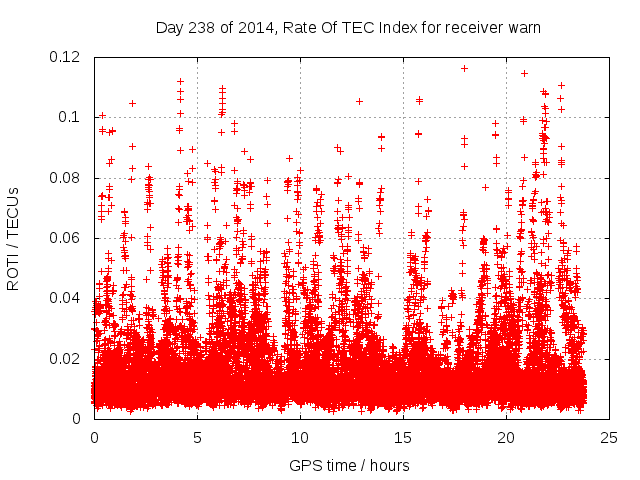 Day 238 of 2014, Rate Of TEC Index for receiver warn

ROTI / TECUs

0.12
0.1
0.08
0.06
0.04
0.02
0

0
5
10
15
20
25

GPS time / hours